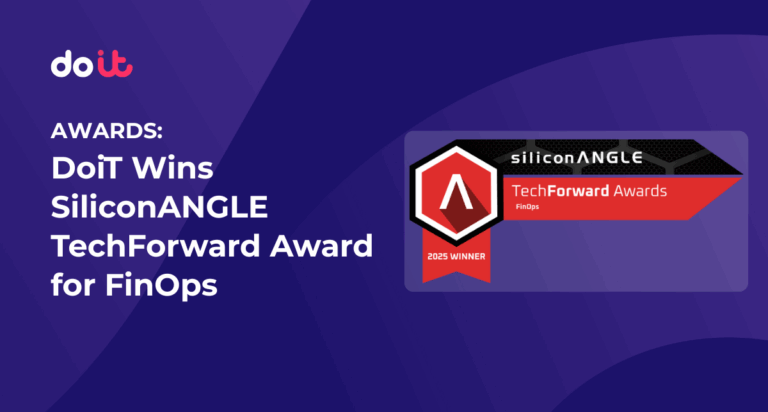 doit

AWARDS:
DoiT Wins SiliconANGLE TechForward Award for FinOps

siliconANGLE
TechForward Awards
FinOps
2025 WINNER